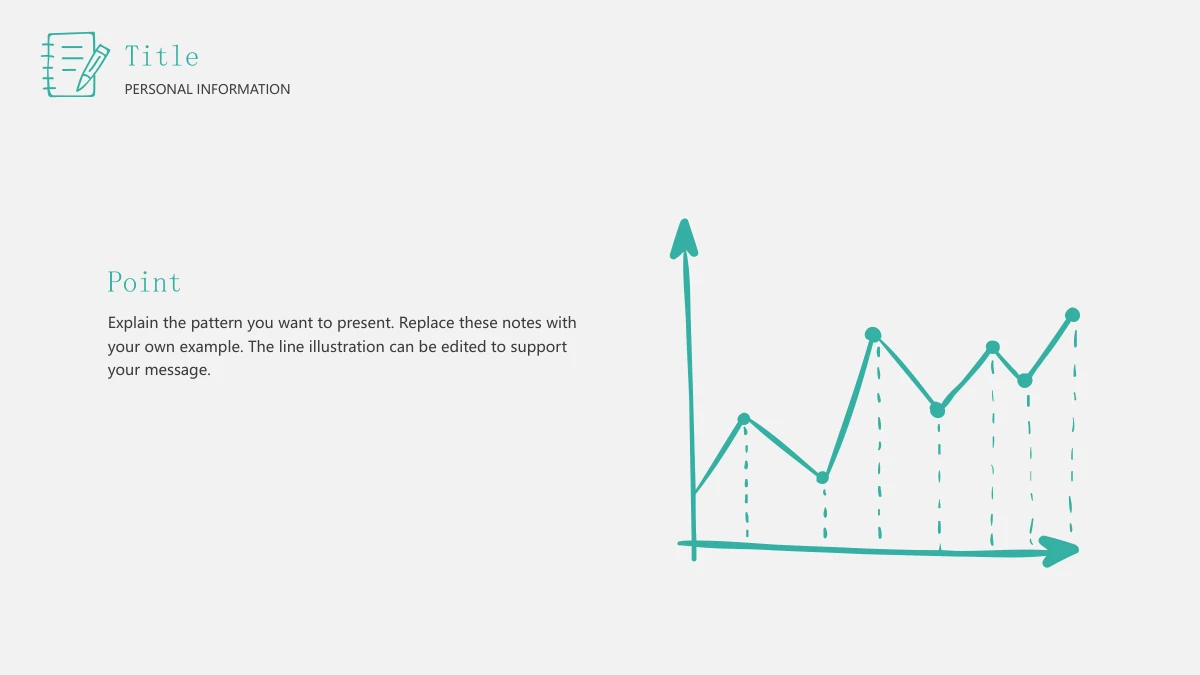 Title
PERSONAL INFORMATION

Point

Explain the pattern you want to present. Replace these notes with your own example. The line illustration can be edited to support your message.